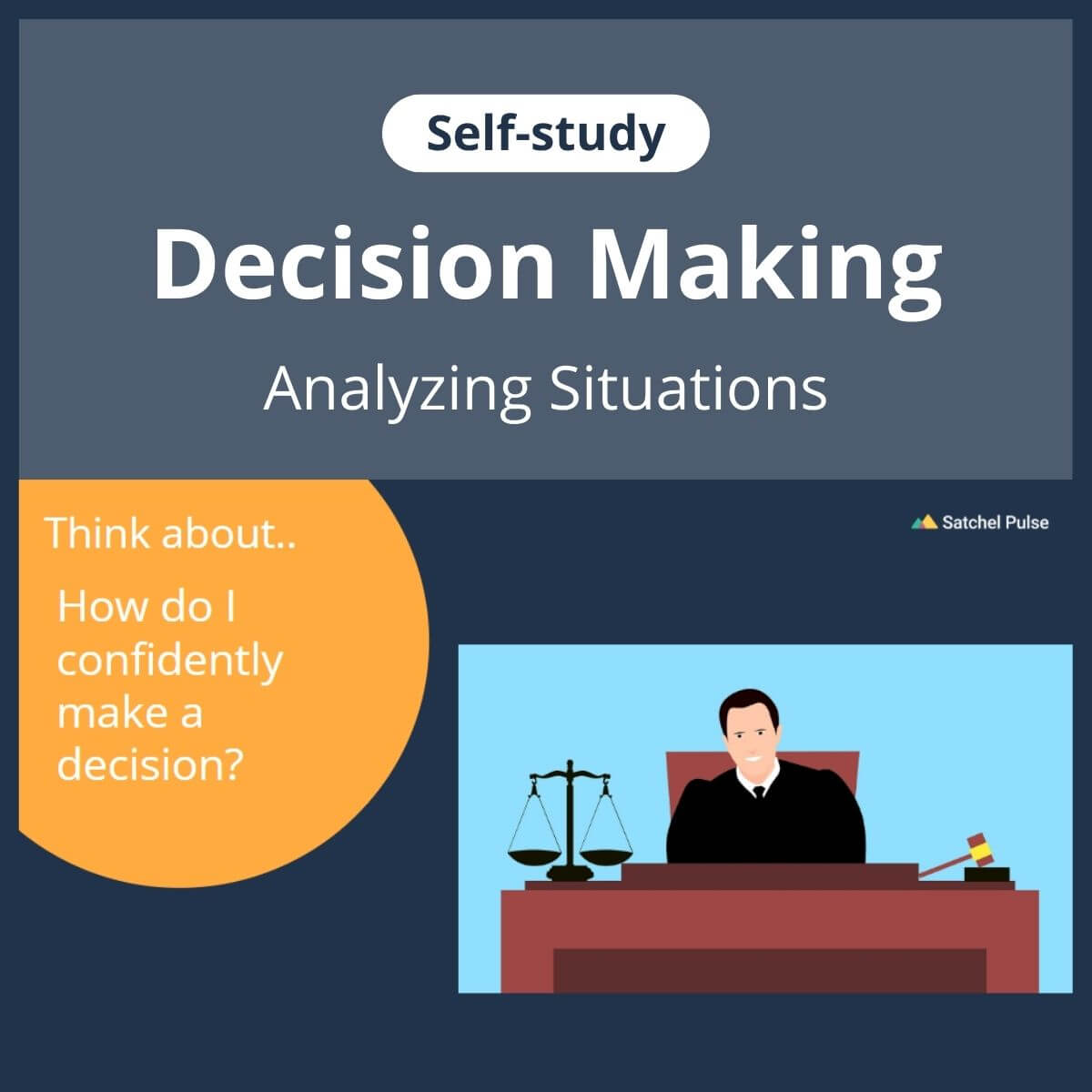 Self-study

Decision Making

Analyzing Situations

Think about..

How do I confidently make a decision?

Satchel Pulse